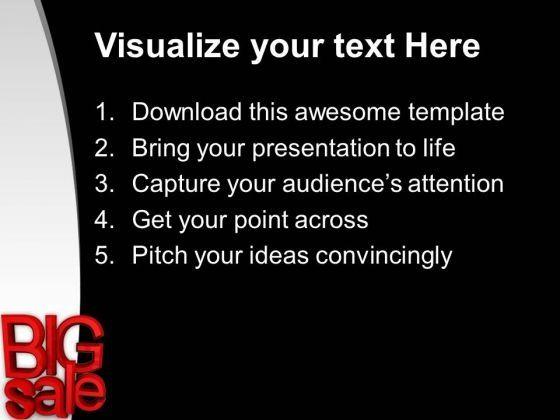 Visualize your text Here

1. Download this awesome template
2. Bring your presentation to life
3. Capture your audience's attention
4. Get your point across
5. Pitch your ideas convincingly

BIG
sale